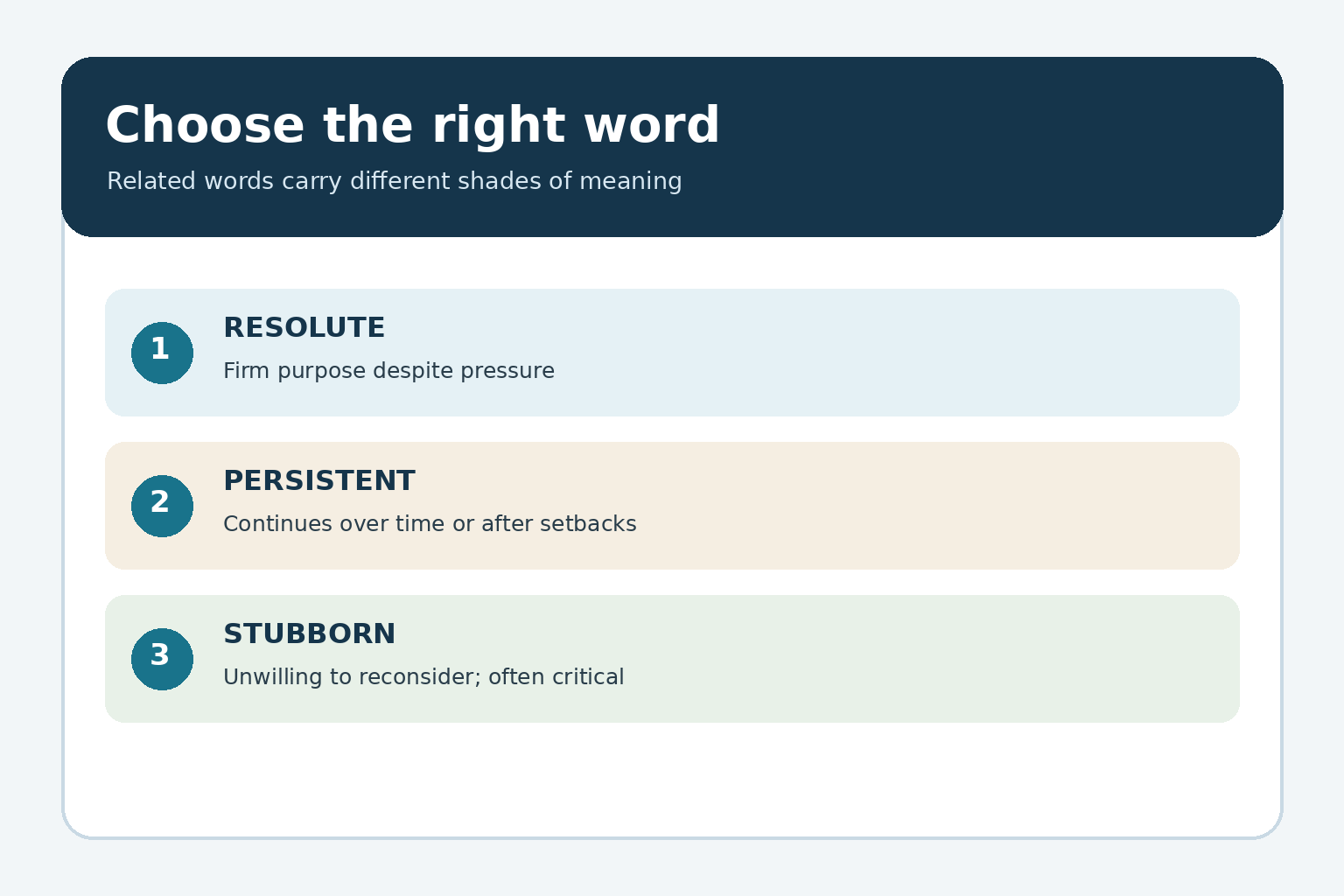 Choose the right word

Related words carry different shades of meaning

1
RESOLUTE
Firm purpose despite pressure

2
PERSISTENT
Continues over time or after setbacks

3
STUBBORN
Unwilling to reconsider; often critical